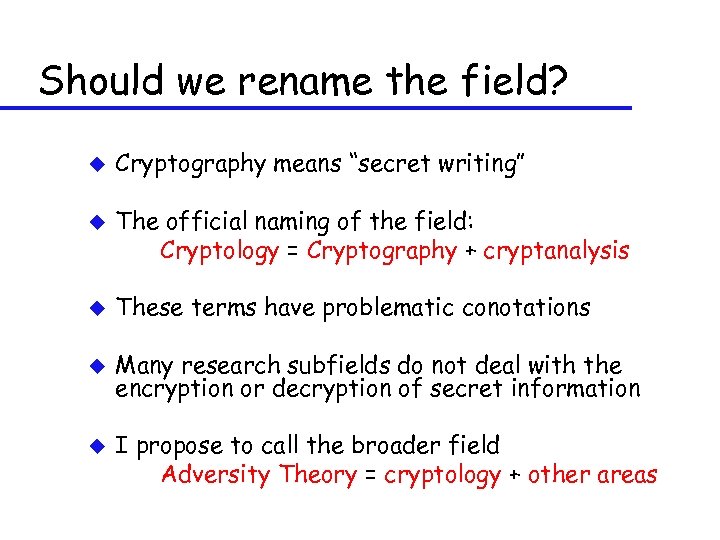 Should we rename the field?

◆ Cryptography means "secret writing"

◆ The official naming of the field:
Cryptology = Cryptography + cryptanalysis

◆ These terms have problematic conotations

◆ Many research subfields do not deal with the encryption or decryption of secret information

◆ I propose to call the broader field
Adversity Theory = cryptology + other areas